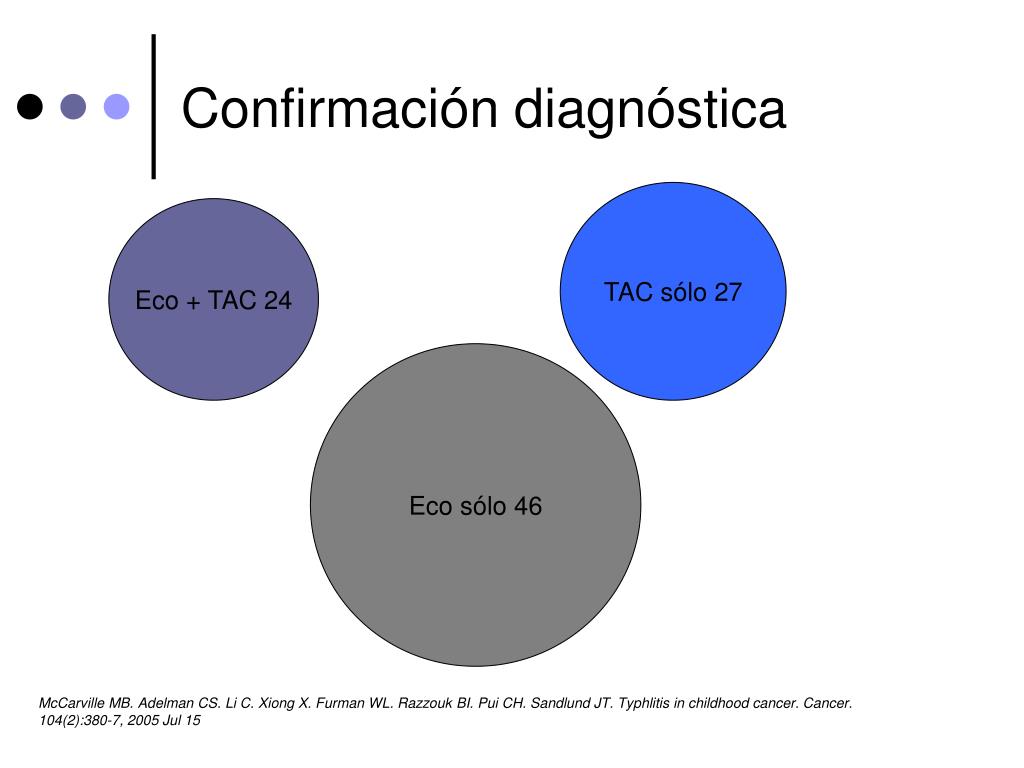 Confirmación diagnóstica

Eco + TAC 24

TAC sólo 27

Eco sólo 46

McCarville MB. Adelman CS. Li C. Xiong X. Furman WL. Razzouk BI. Pui CH. Sandlund JT. Typhlitis in childhood cancer. Cancer. 104(2):380-7, 2005 Jul 15